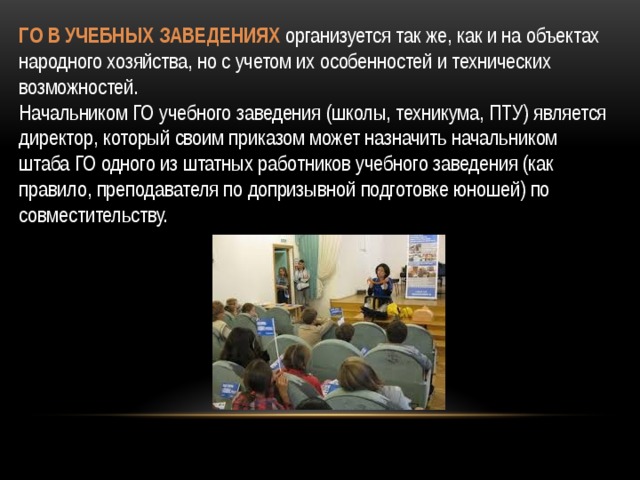 ГО В УЧЕБНЫХ ЗАВЕДЕНИЯХ организуется так же, как и на объектах народного хозяйства, но с учетом их особенностей и технических возможностей.
Начальником ГО учебного заведения (школы, техникума, ПТУ) является директор, который своим приказом может назначить начальником штаба ГО одного из штатных работников учебного заведения (как правило, преподавателя по допризывной подготовке юношей) по совместительству.